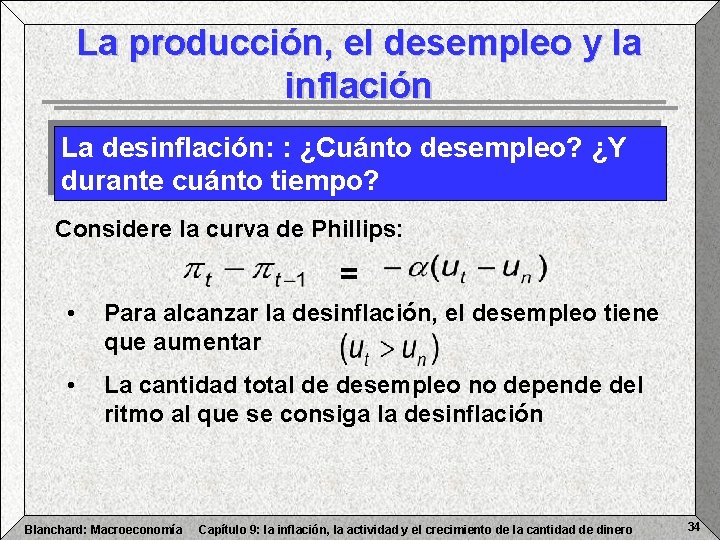 La producción, el desempleo y la inflación

La desinflación: : ¿Cuánto desempleo? ¿Y durante cuánto tiempo?

Considere la curva de Phillips:

$\pi_t - \pi_{t-1} = -\alpha(u_t - u_n)$

• Para alcanzar la desinflación, el desempleo tiene que aumentar $(u_t > u_n)$

• La cantidad total de desempleo no depende del ritmo al que se consiga la desinflación

Blanchard: Macroeconomía Capítulo 9: la inflación, la actividad y el crecimiento de la cantidad de dinero 34